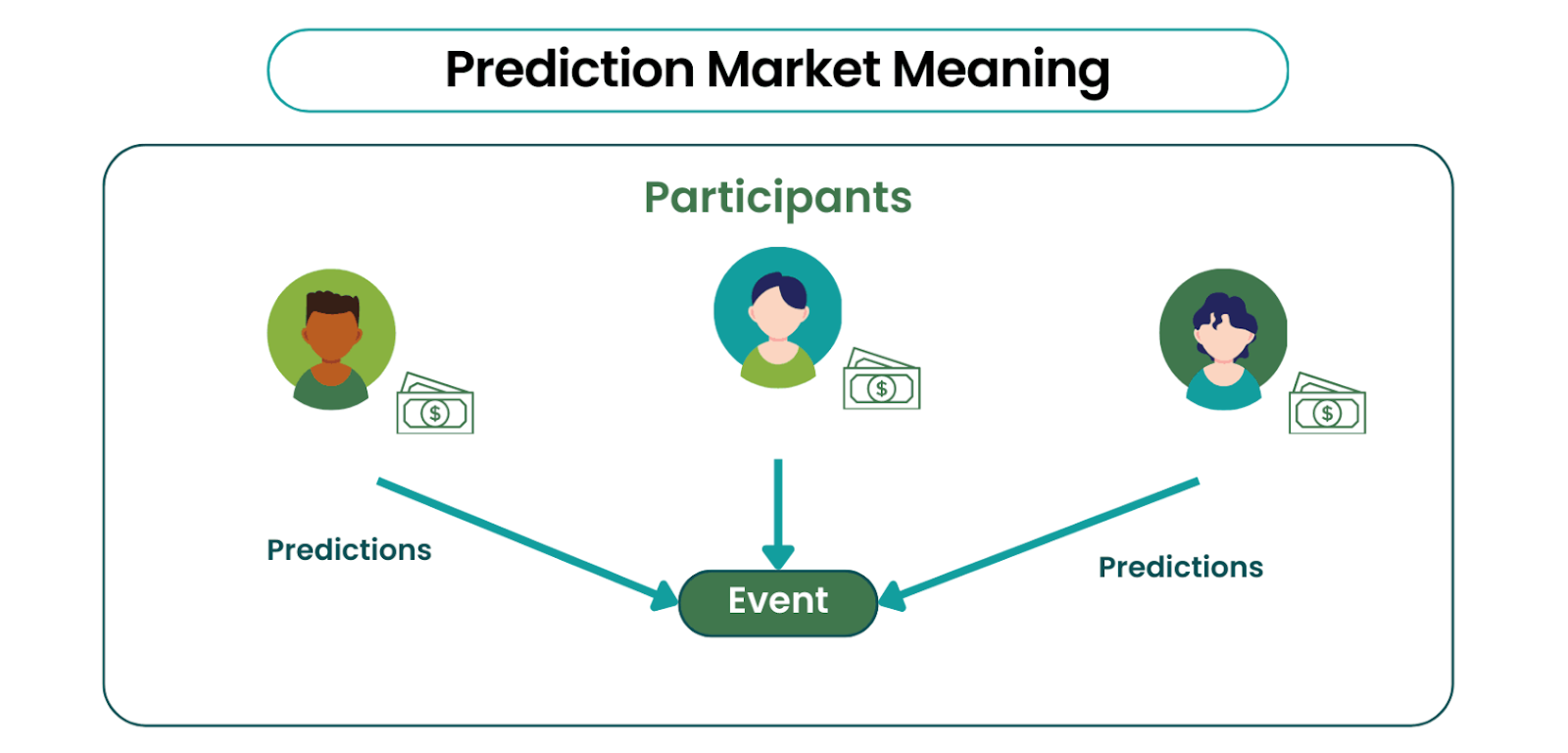 Prediction Market Meaning

Participants

$

$

$

Predictions

Event

Predictions